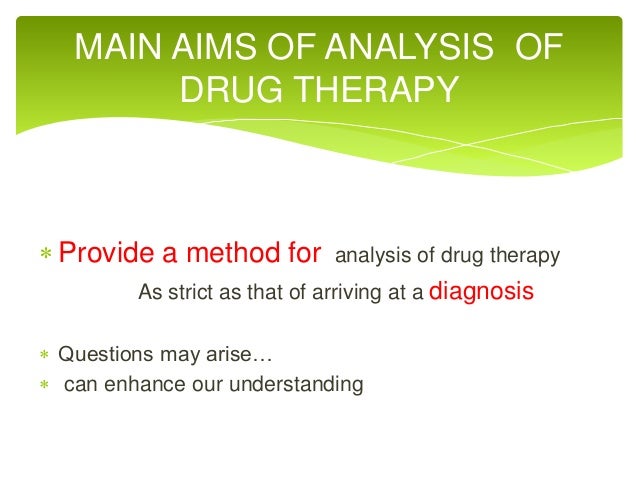 MAIN AIMS OF ANALYSIS OF DRUG THERAPY

* Provide a method for analysis of drug therapy
As strict as that of arriving at a diagnosis

* Questions may arise…
* can enhance our understanding